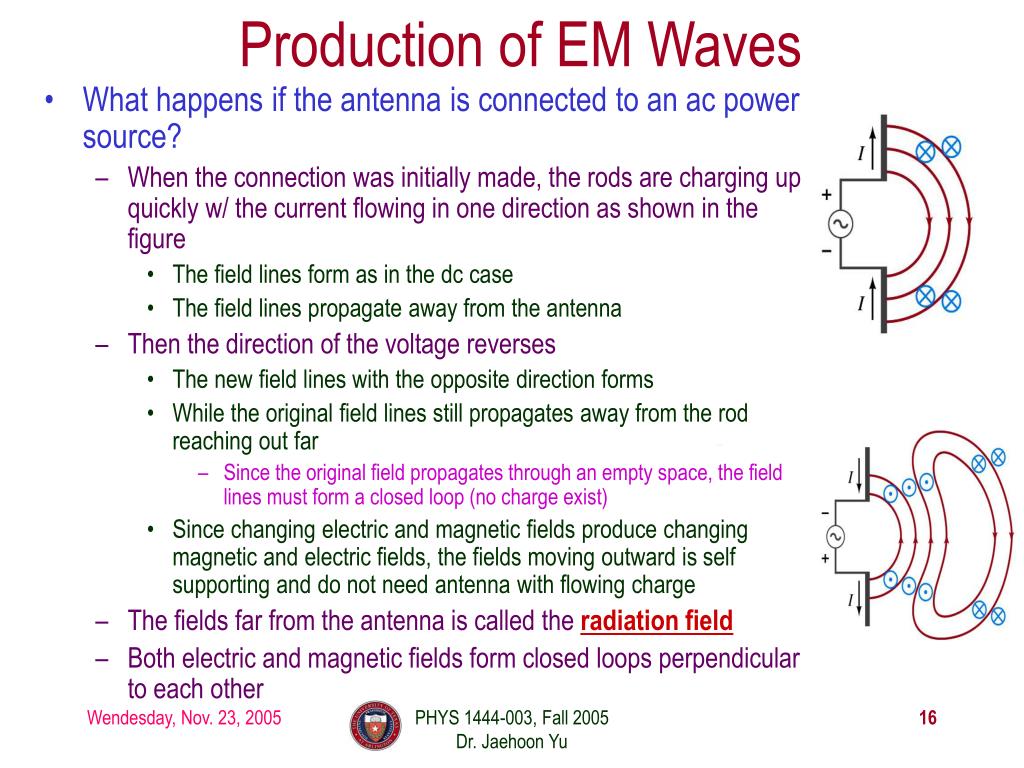 Production of EM Waves

• What happens if the antenna is connected to an ac power source?
– When the connection was initially made, the rods are charging up quickly w/ the current flowing in one direction as shown in the figure
• The field lines form as in the dc case
• The field lines propagate away from the antenna
– Then the direction of the voltage reverses
• The new field lines with the opposite direction forms
• While the original field lines still propagates away from the rod reaching out far
– Since the original field propagates through an empty space, the field lines must form a closed loop (no charge exist)
• Since changing electric and magnetic fields produce changing magnetic and electric fields, the fields moving outward is self supporting and do not need antenna with flowing charge
– The fields far from the antenna is called the radiation field
– Both electric and magnetic fields form closed loops perpendicular to each other

$I$
+
−
$I$

$I$
−
+
$I$

Wendesday, Nov. 23, 2005

PHYS 1444-003, Fall 2005
Dr. Jaehoon Yu

16